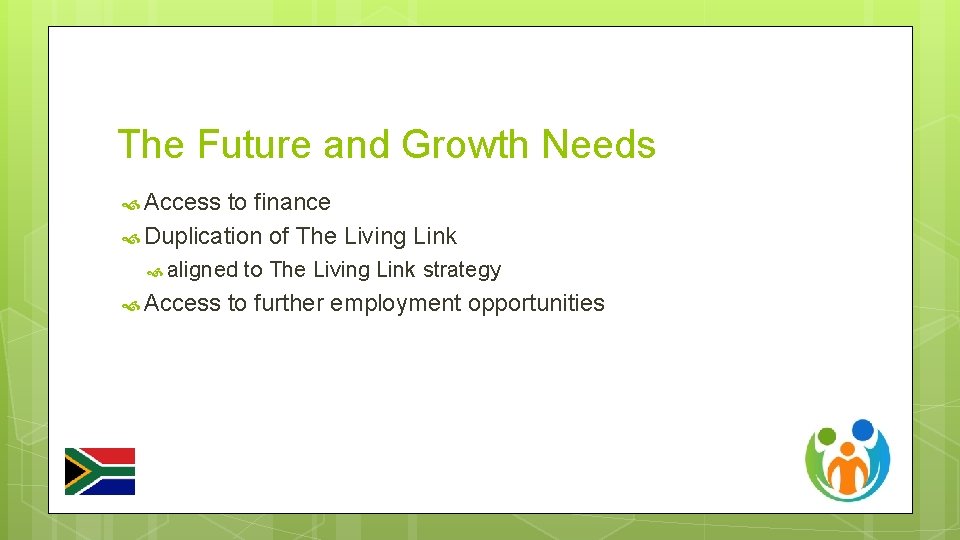 The Future and Growth Needs

Access to finance

Duplication of The Living Link

aligned to The Living Link strategy

Access to further employment opportunities